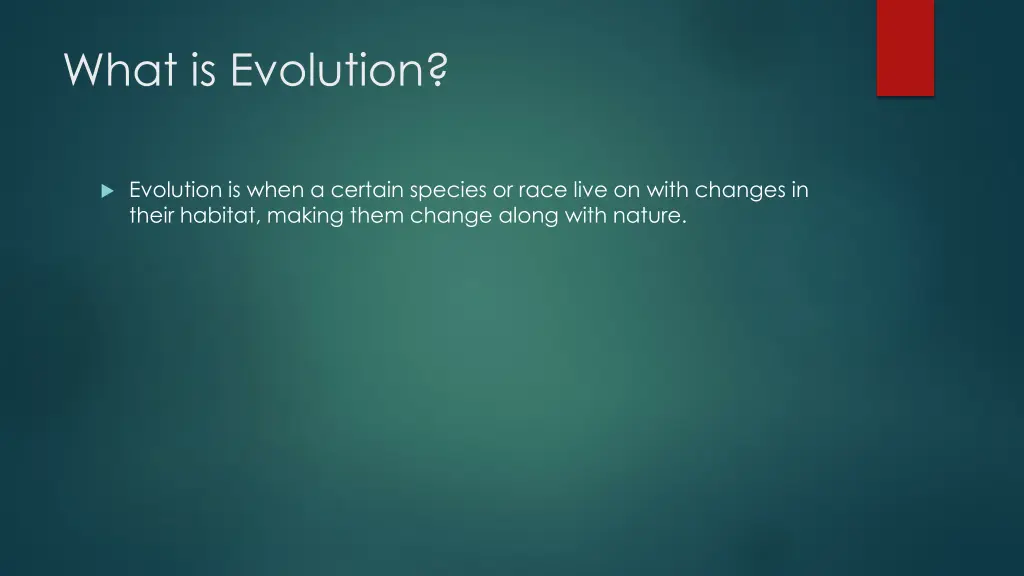 What is Evolution?

Evolution is when a certain species or race live on with changes in their habitat, making them change along with nature.